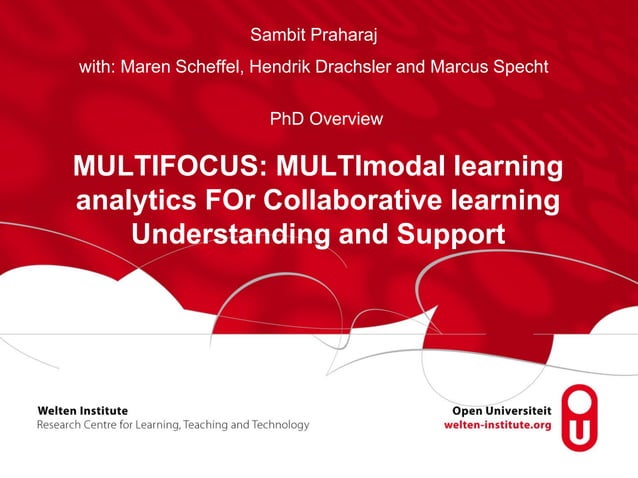 Sambit Praharaj

with: Maren Scheffel, Hendrik Drachsler and Marcus Specht

PhD Overview

MULTIFOCUS: MULTImodal learning analytics FOr Collaborative learning Understanding and Support

Welten Institute
Research Centre for Learning, Teaching and Technology

Open Universiteit
welten-institute.org